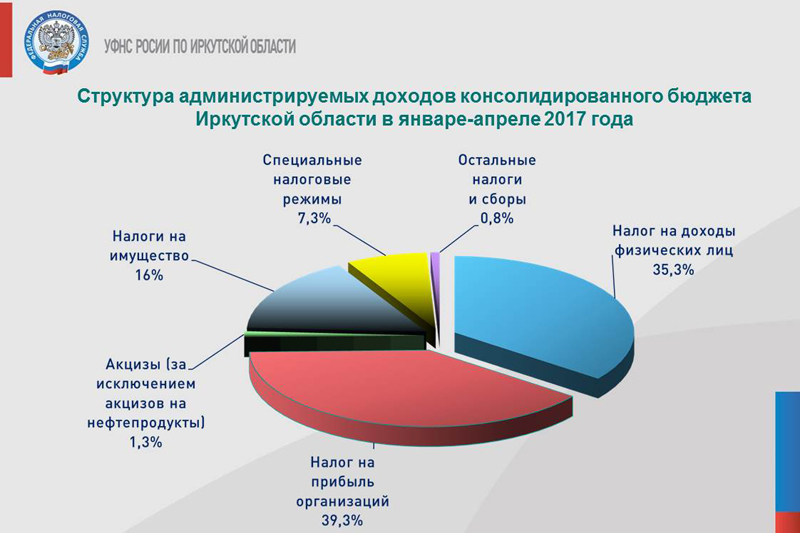 ФЕДЕРАЛЬНАЯ НАЛОГОВАЯ СЛУЖБА

УФНС РОСИИ ПО ИРКУТСКОЙ ОБЛАСТИ

Структура администрируемых доходов консолидированного бюджета Иркутской области в январе-апреле 2017 года

Специальные налоговые режимы 7,3%

Остальные налоги и сборы 0,8%

Налоги на имущество 16%

Налог на доходы физических лиц 35,3%

Акцизы (за исключением акцизов на нефтепродукты) 1,3%

Налог на прибыль организаций 39,3%